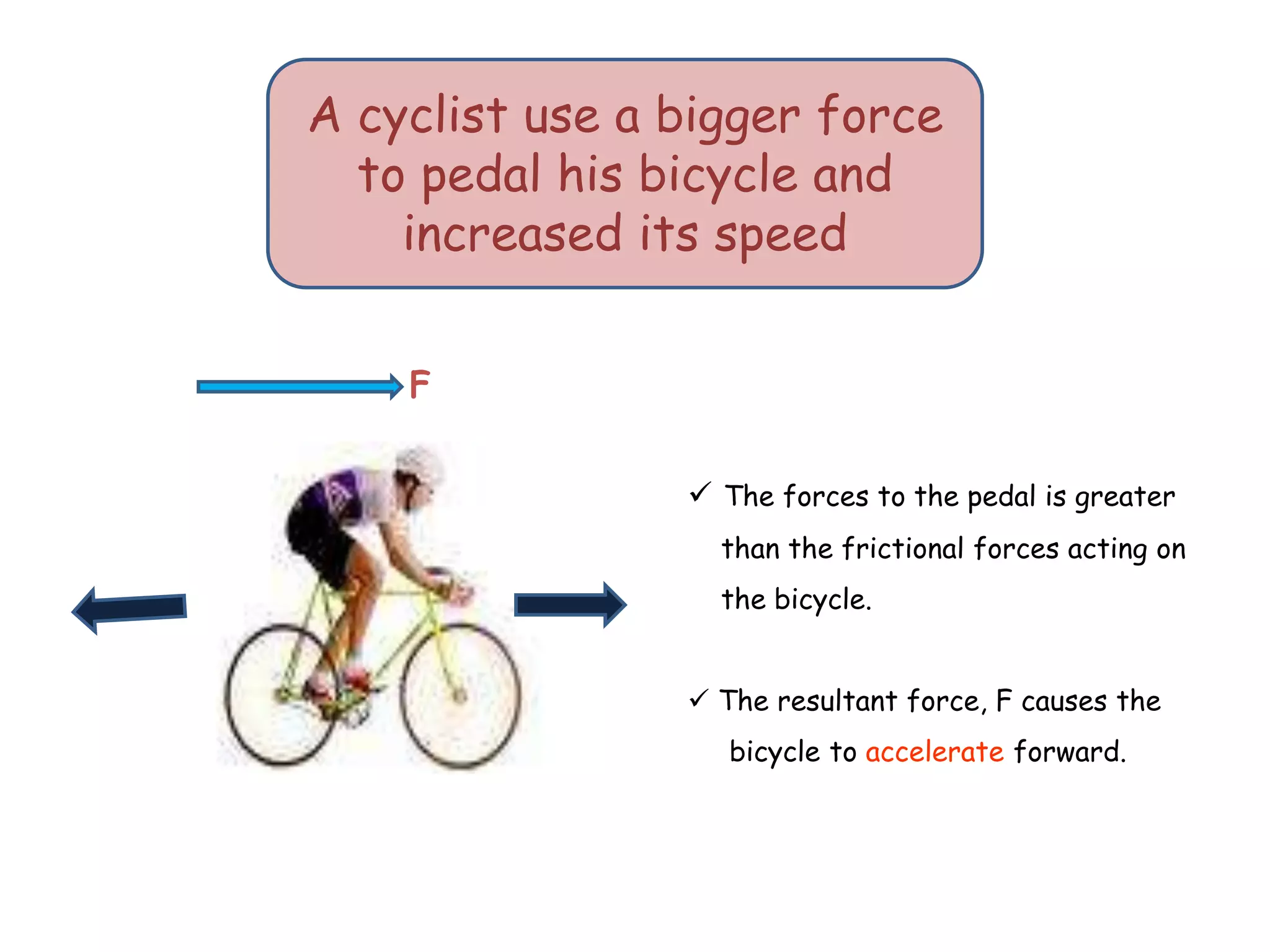 A cyclist use a bigger force to pedal his bicycle and increased its speed

F

✓ The forces to the pedal is greater than the frictional forces acting on the bicycle.

✓ The resultant force, F causes the bicycle to accelerate forward.